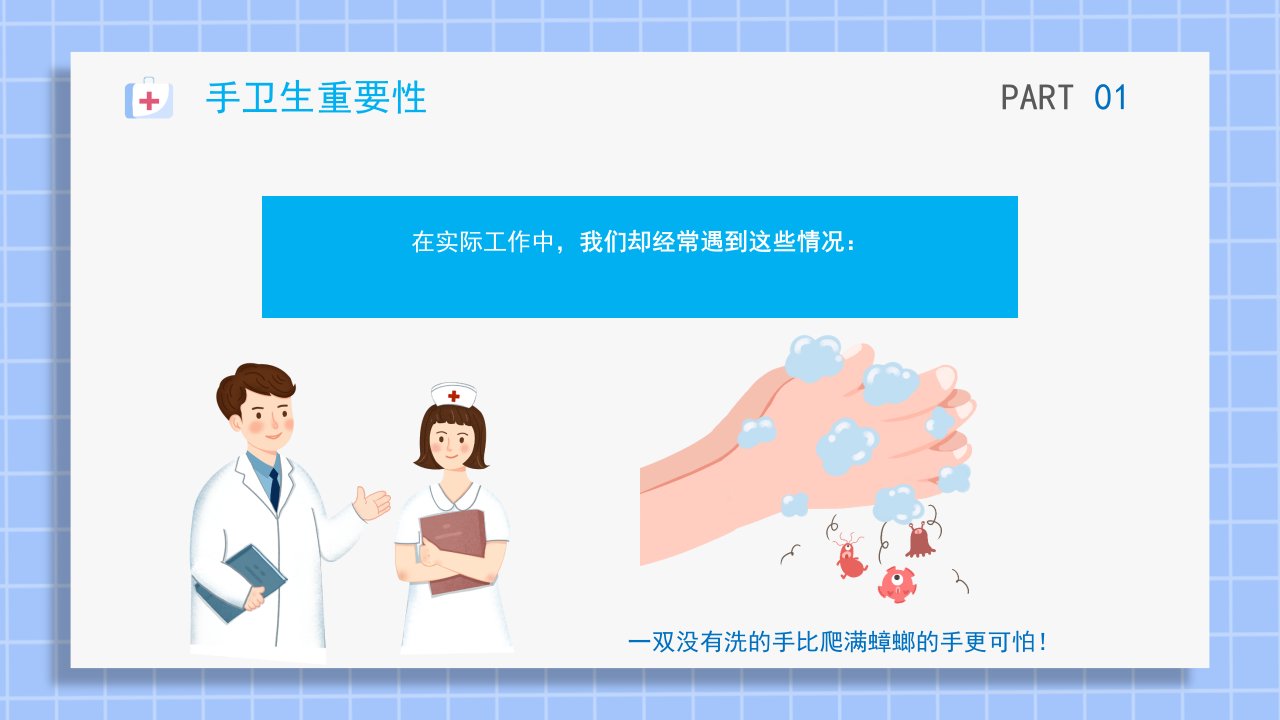 手卫生重要性

PART 01

在实际工作中，我们却经常遇到这些情况：

一双没有洗的手比爬满蟑螂的手更可怕！